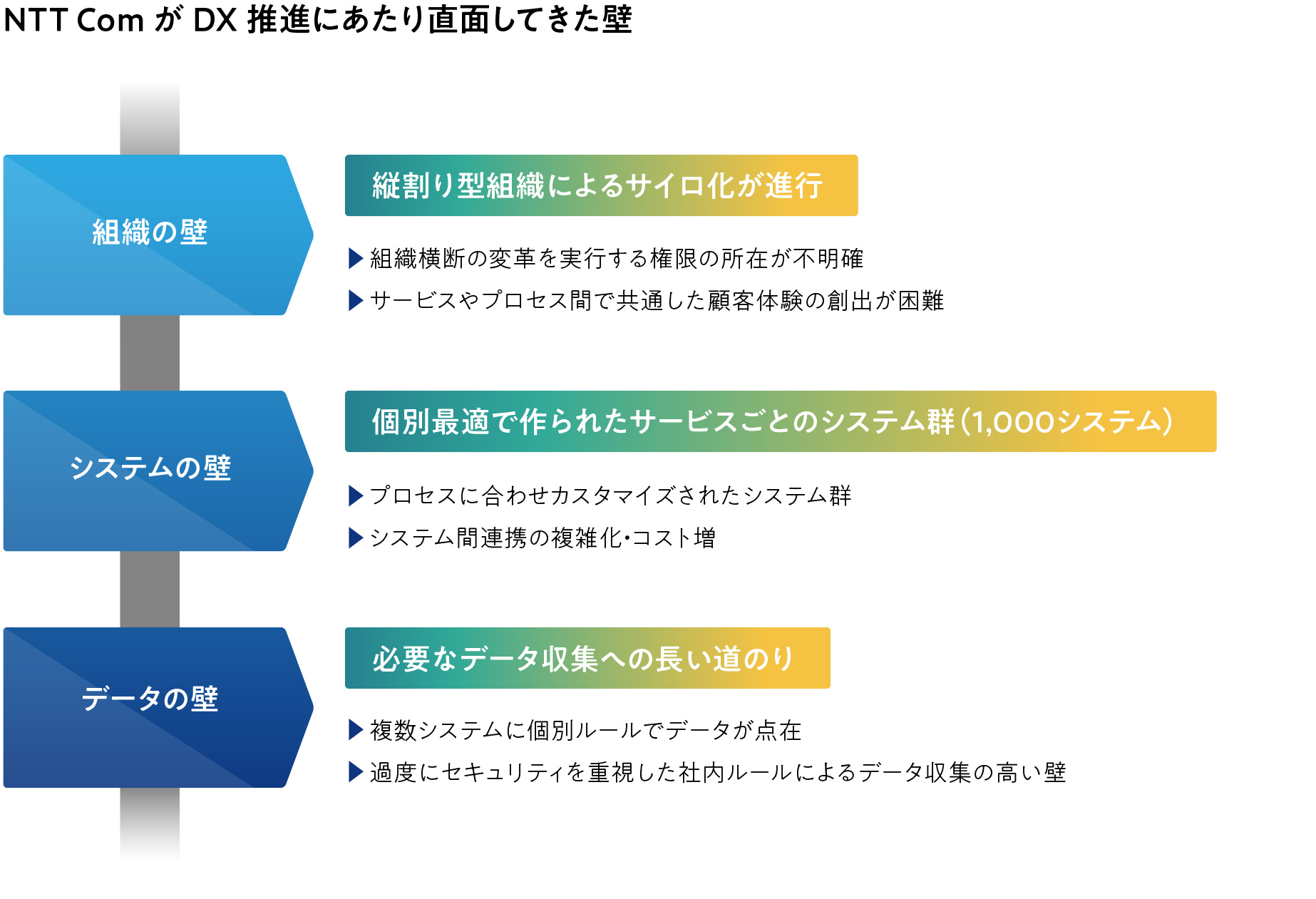 NTT Com が DX 推進にあたり直面してきた壁

組織の壁

縦割り型組織によるサイロ化が進行

▶ 組織横断の変革を実行する権限の所在が不明確

▶ サービスやプロセス間で共通した顧客体験の創出が困難

システムの壁

個別最適で作られたサービスごとのシステム群(1,000システム)

▶ プロセスに合わせカスタマイズされたシステム群

▶ システム間連携の複雑化・コスト増

データの壁

必要なデータ収集への長い道のり

▶ 複数システムに個別ルールでデータが点在

▶ 過度にセキュリティを重視した社内ルールによるデータ収集の高い壁